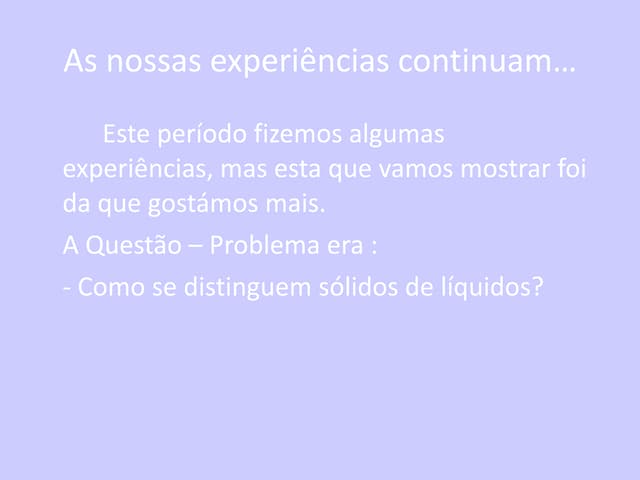 As nossas experiências continuam…

Este período fizemos algumas experiências, mas esta que vamos mostrar foi da que gostámos mais.

A Questão – Problema era :

- Como se distinguem sólidos de líquidos?